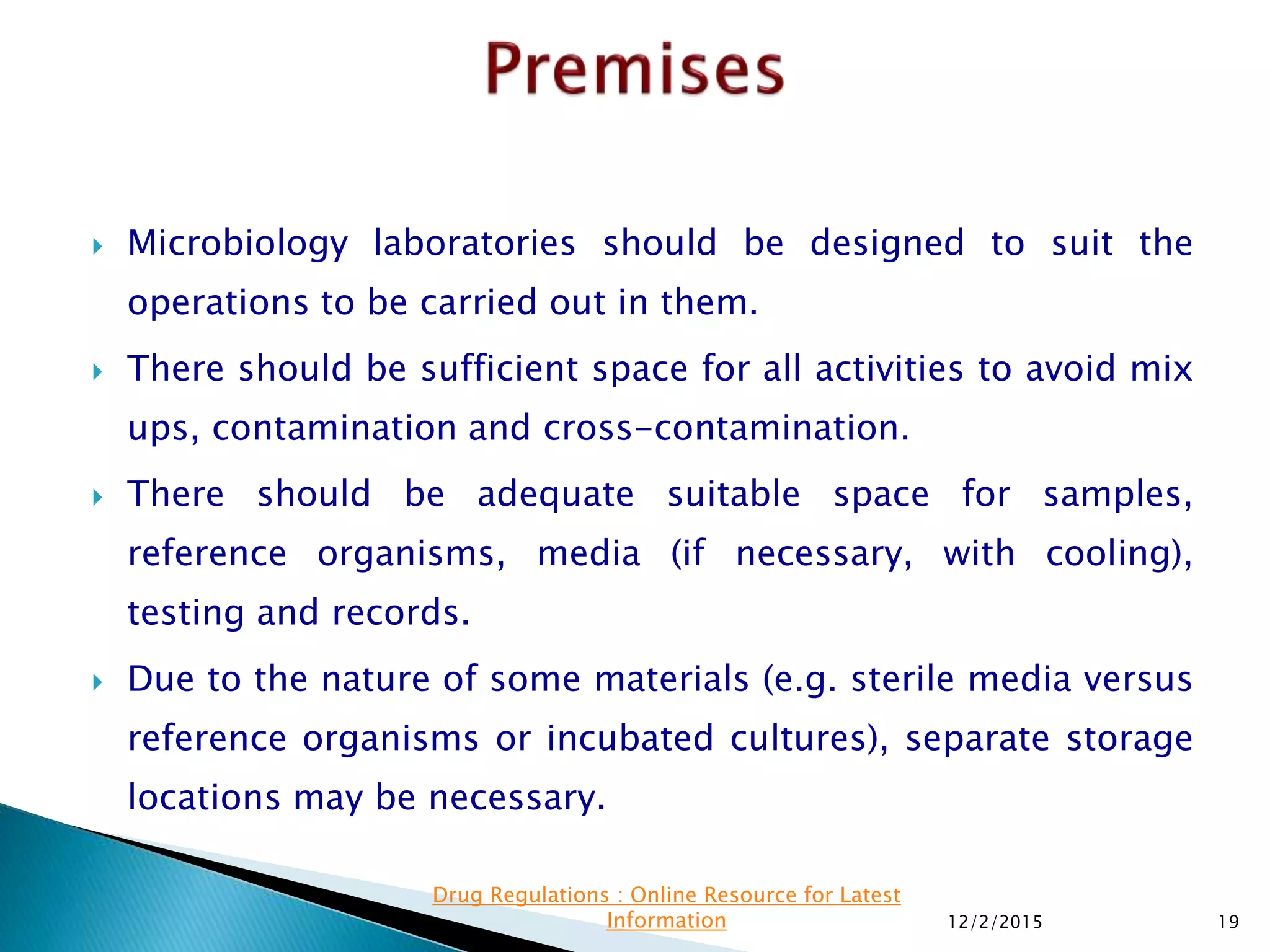 Premises

Microbiology laboratories should be designed to suit the operations to be carried out in them.

There should be sufficient space for all activities to avoid mix ups, contamination and cross-contamination.

There should be adequate suitable space for samples, reference organisms, media (if necessary, with cooling), testing and records.

Due to the nature of some materials (e.g. sterile media versus reference organisms or incubated cultures), separate storage locations may be necessary.

Drug Regulations : Online Resource for Latest Information

12/2/2015

19